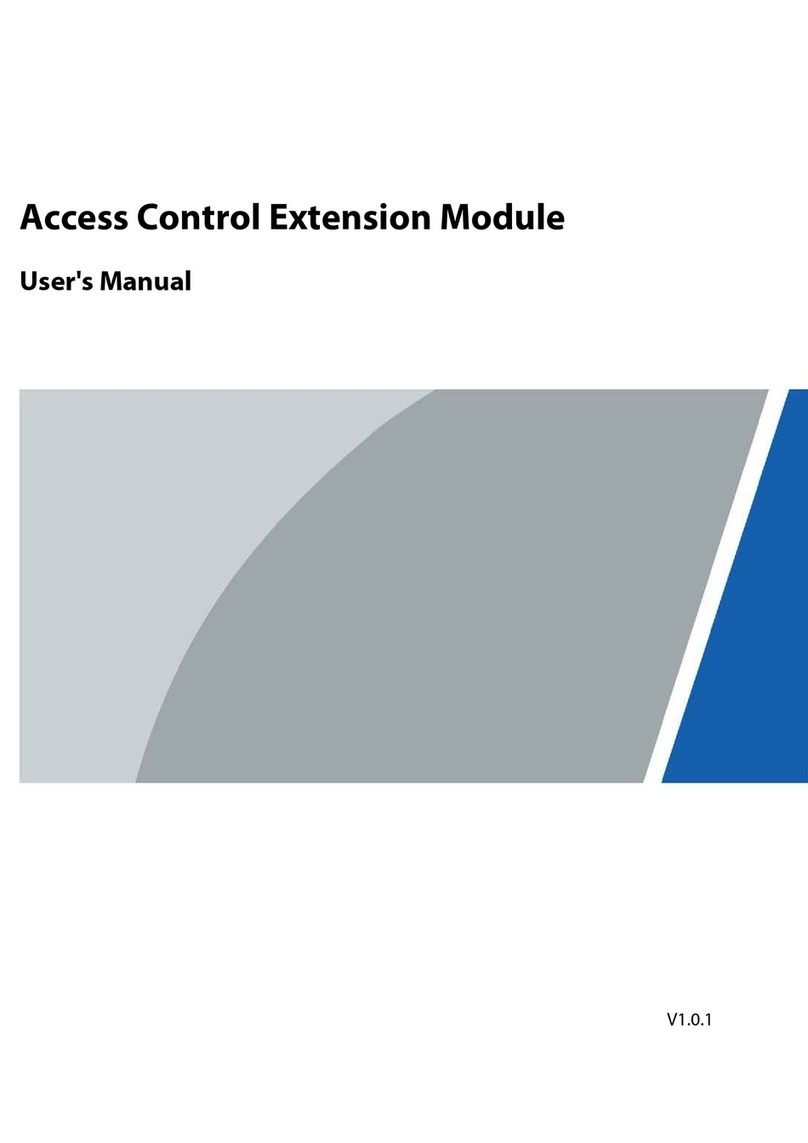 Access Control Extension Module

User's Manual

V1.0.1